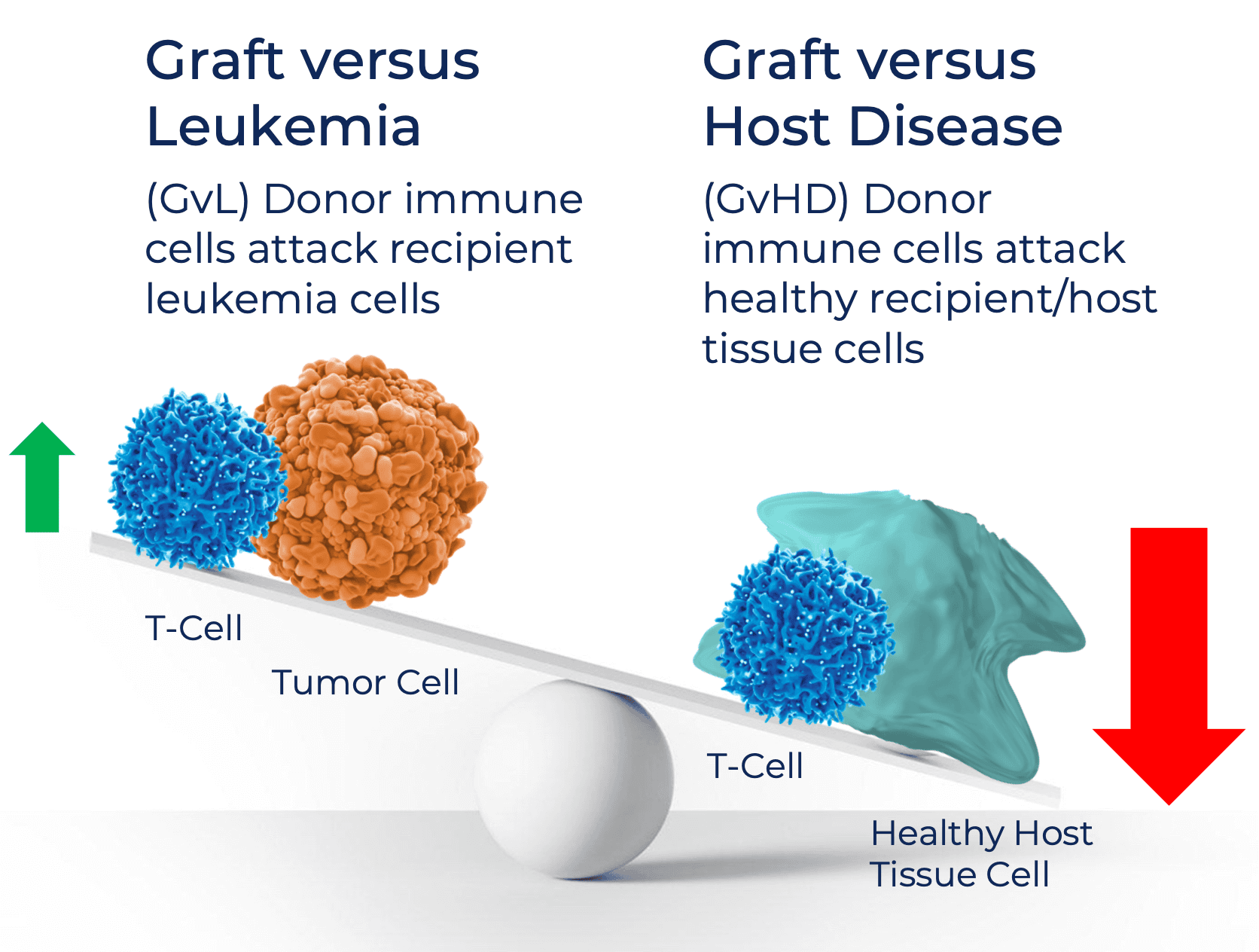 Graft versus Leukemia

(GvL) Donor immune cells attack recipient leukemia cells

Graft versus Host Disease

(GvHD) Donor immune cells attack healthy recipient/host tissue cells

T-Cell

Tumor Cell

T-Cell

Healthy Host Tissue Cell